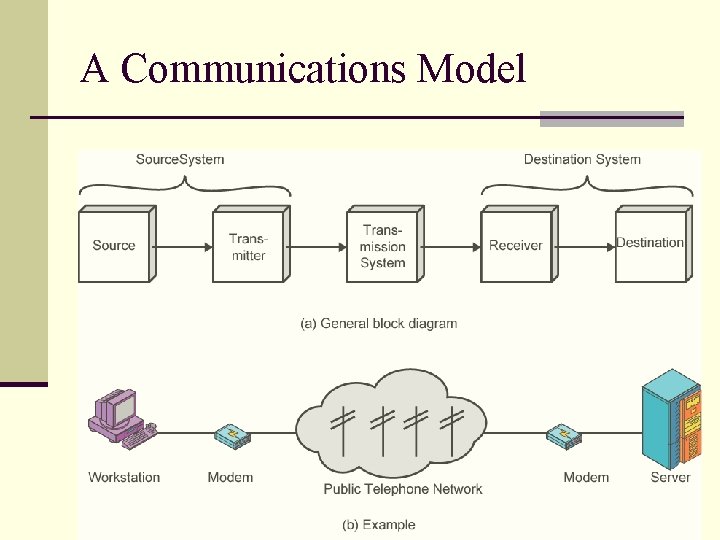 A Communications Model

SourceSystem

Destination System

Source

Transmitter

Transmission System

Receiver

Destination

(a) General block diagram

Workstation

Modem

Public Telephone Network

Modem

Server

(b) Example